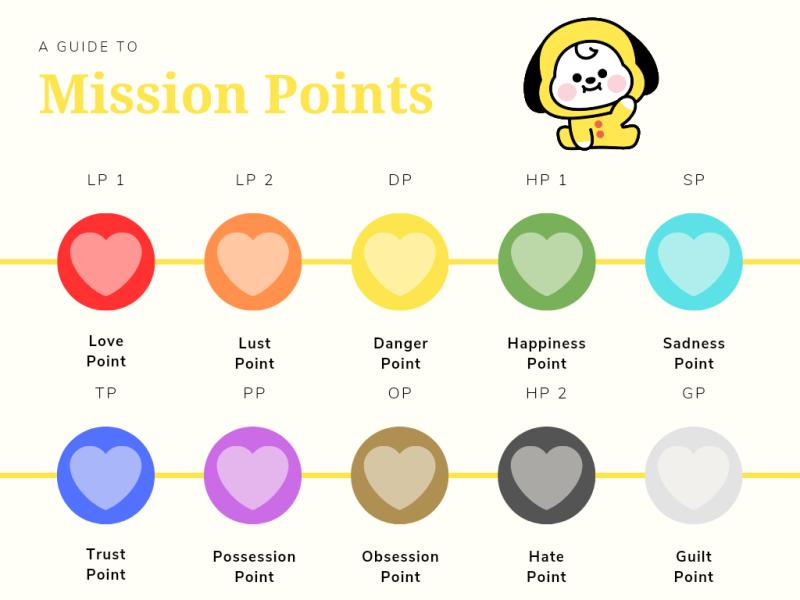 A GUIDE TO
Mission Points

LP 1
Love Point

LP 2
Lust Point

DP
Danger Point

HP 1
Happiness Point

SP
Sadness Point

TP
Trust Point

PP
Possession Point

OP
Obsession Point

HP 2
Hate Point

GP
Guilt Point